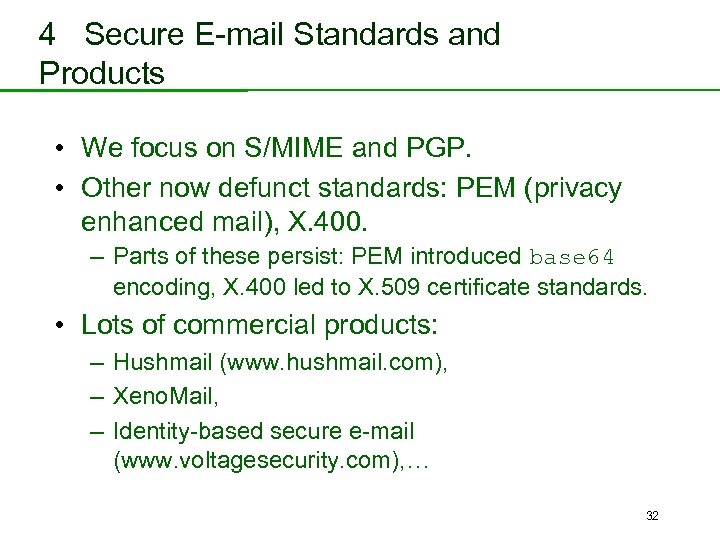 4 Secure E-mail Standards and Products

• We focus on S/MIME and PGP.
• Other now defunct standards: PEM (privacy enhanced mail), X.400.
– Parts of these persist: PEM introduced base64 encoding, X.400 led to X.509 certificate standards.
• Lots of commercial products:
– Hushmail (www.hushmail.com),
– XenoMail,
– Identity-based secure e-mail (www.voltagesecurity.com),…

32